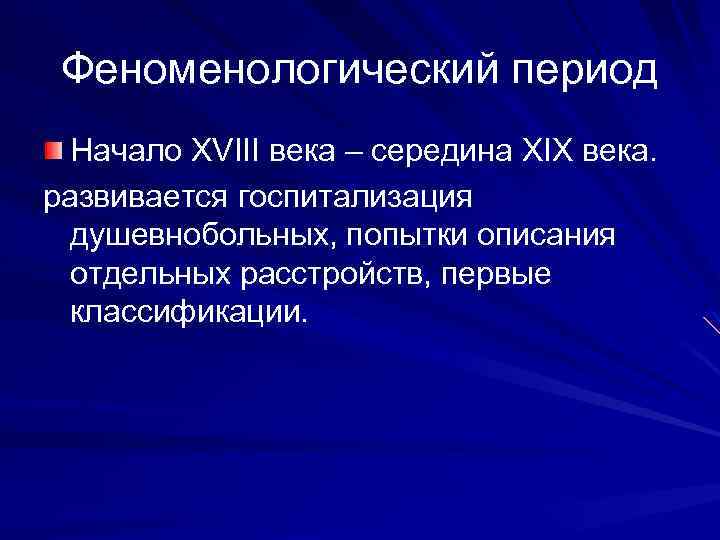 Феноменологический период

Начало XVIII века – середина XIX века.

развивается госпитализация душевнобольных, попытки описания отдельных расстройств, первые классификации.